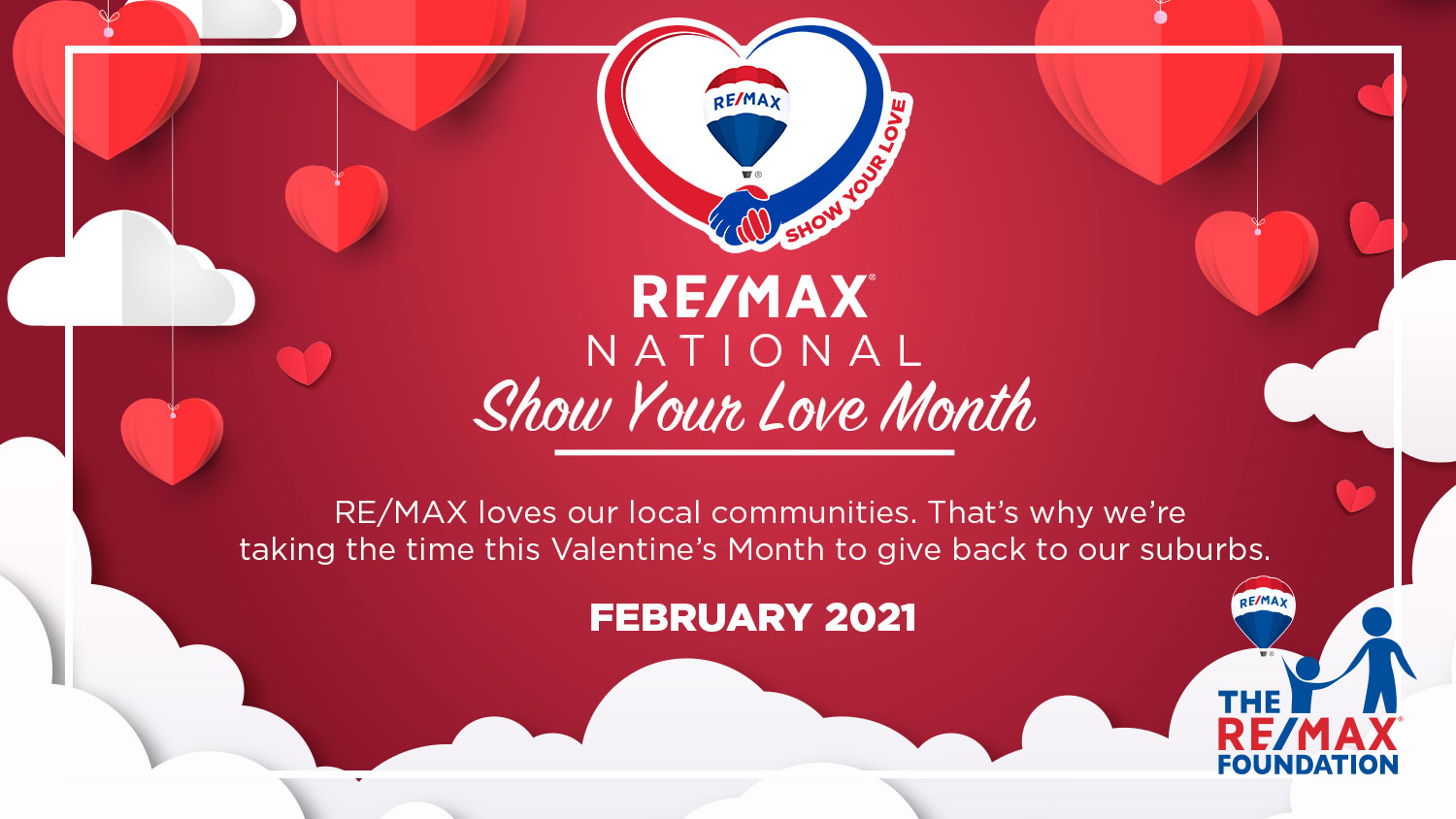 RE/MAX

SHOW YOUR LOVE

RE/MAX®
NATIONAL
Show Your Love Month

RE/MAX loves our local communities. That's why we're taking the time this Valentine's Month to give back to our suburbs.

FEBRUARY 2021

RE/MAX

THE RE/MAX® FOUNDATION